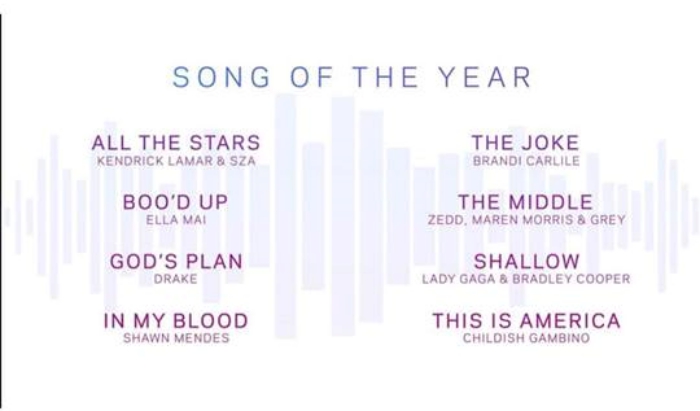 SONG OF THE YEAR

ALL THE STARS
KENDRICK LAMAR & SZA

BOO'D UP
ELLA MAI

GOD'S PLAN
DRAKE

IN MY BLOOD
SHAWN MENDES

THE JOKE
BRANDI CARLILE

THE MIDDLE
ZEDD, MAREN MORRIS & GREY

SHALLOW
LADY GAGA & BRADLEY COOPER

THIS IS AMERICA
CHILDISH GAMBINO